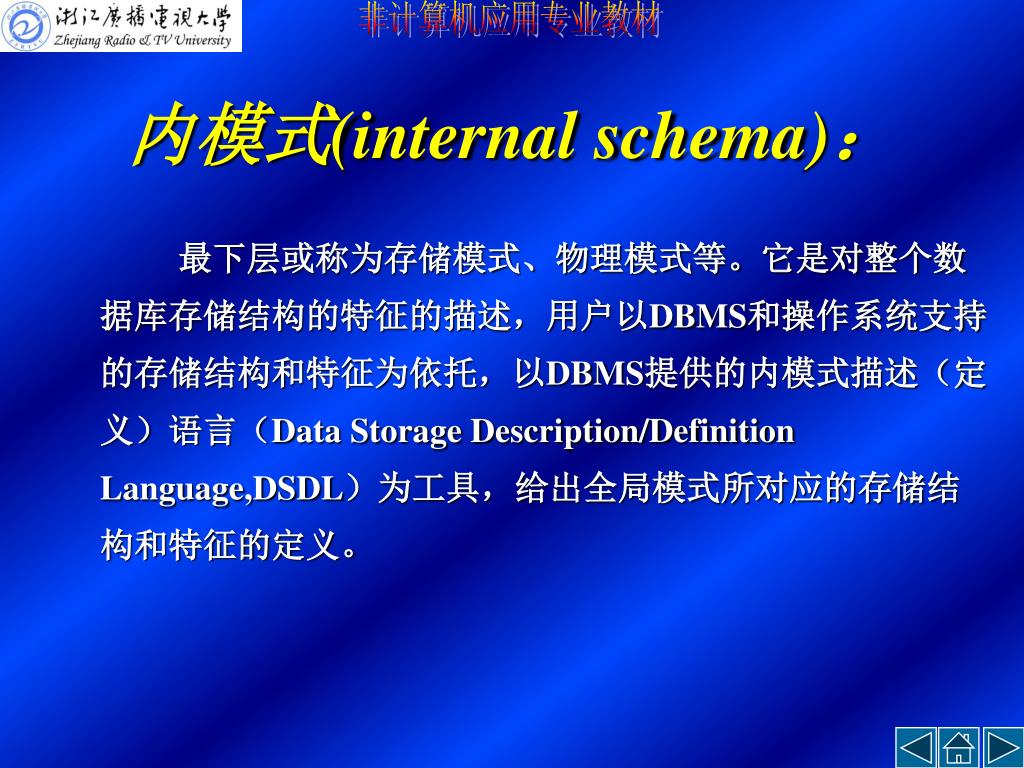 浙江广播电视大学
Zhejiang Radio & TV University

非计算机应用专业教材

内模式(internal schema)：

最下层或称为存储模式、物理模式等。它是对整个数据库存储结构的特征的描述，用户以DBMS和操作系统支持的存储结构和特征为依托，以DBMS提供的内模式描述（定义）语言（Data Storage Description/Definition Language,DSDL）为工具，给出全局模式所对应的存储结构和特征的定义。